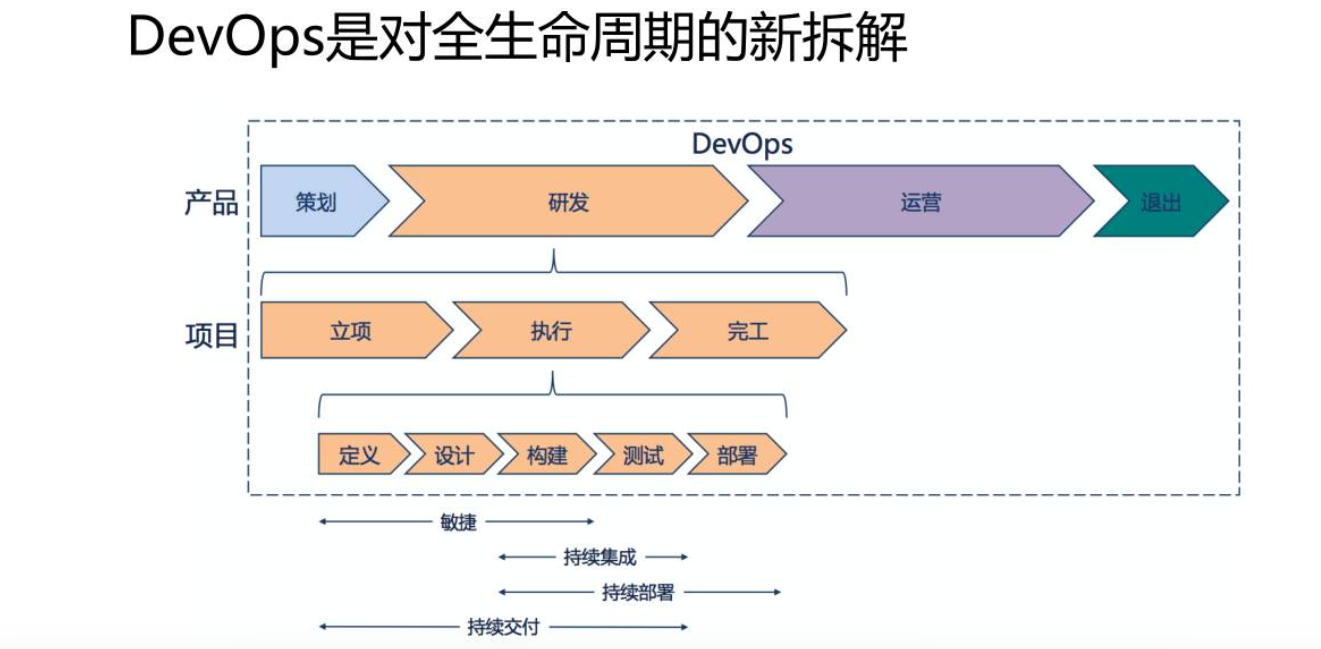 DevOps是对全生命周期的新拆解

DevOps

产品

策划

研发

运营

退出

项目

立项

执行

完工

定义

设计

构建

测试

部署

敏捷

持续集成

持续部署

持续交付